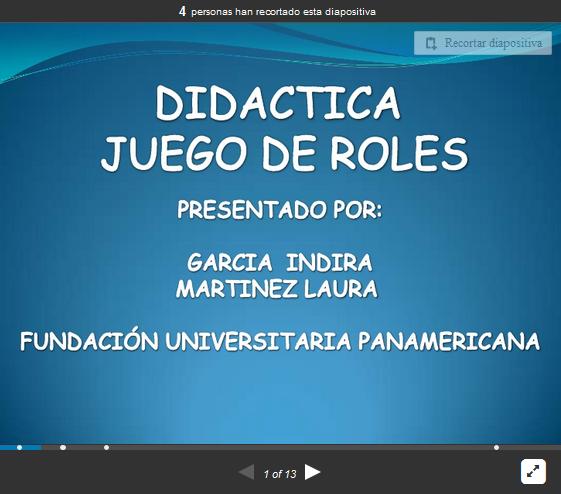 4 personas han recortado esta diapositiva

Recortar diapositiva

DIDACTICA
JUEGO DE ROLES

PRESENTADO POR:

GARCIA INDIRA
MARTINEZ LAURA

FUNDACIÓN UNIVERSITARIA PANAMERICANA

1 of 13